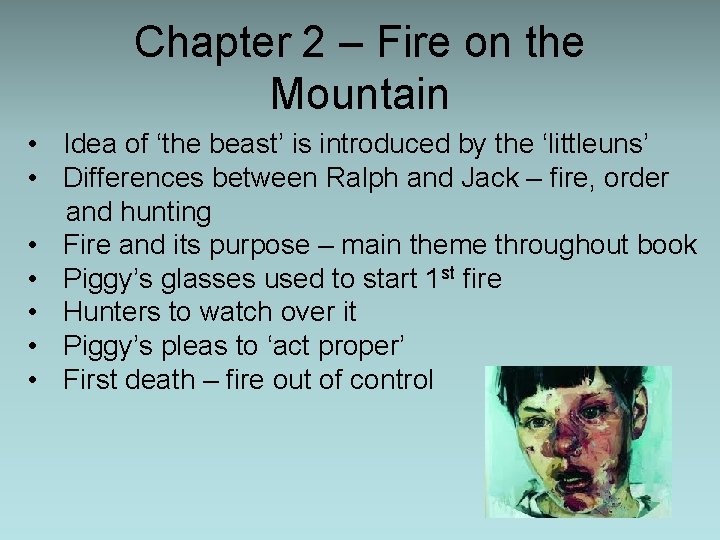 Chapter 2 – Fire on the Mountain

• Idea of 'the beast' is introduced by the 'littleuns'
• Differences between Ralph and Jack – fire, order and hunting
• Fire and its purpose – main theme throughout book
• Piggy's glasses used to start 1st fire
• Hunters to watch over it
• Piggy's pleas to 'act proper'
• First death – fire out of control